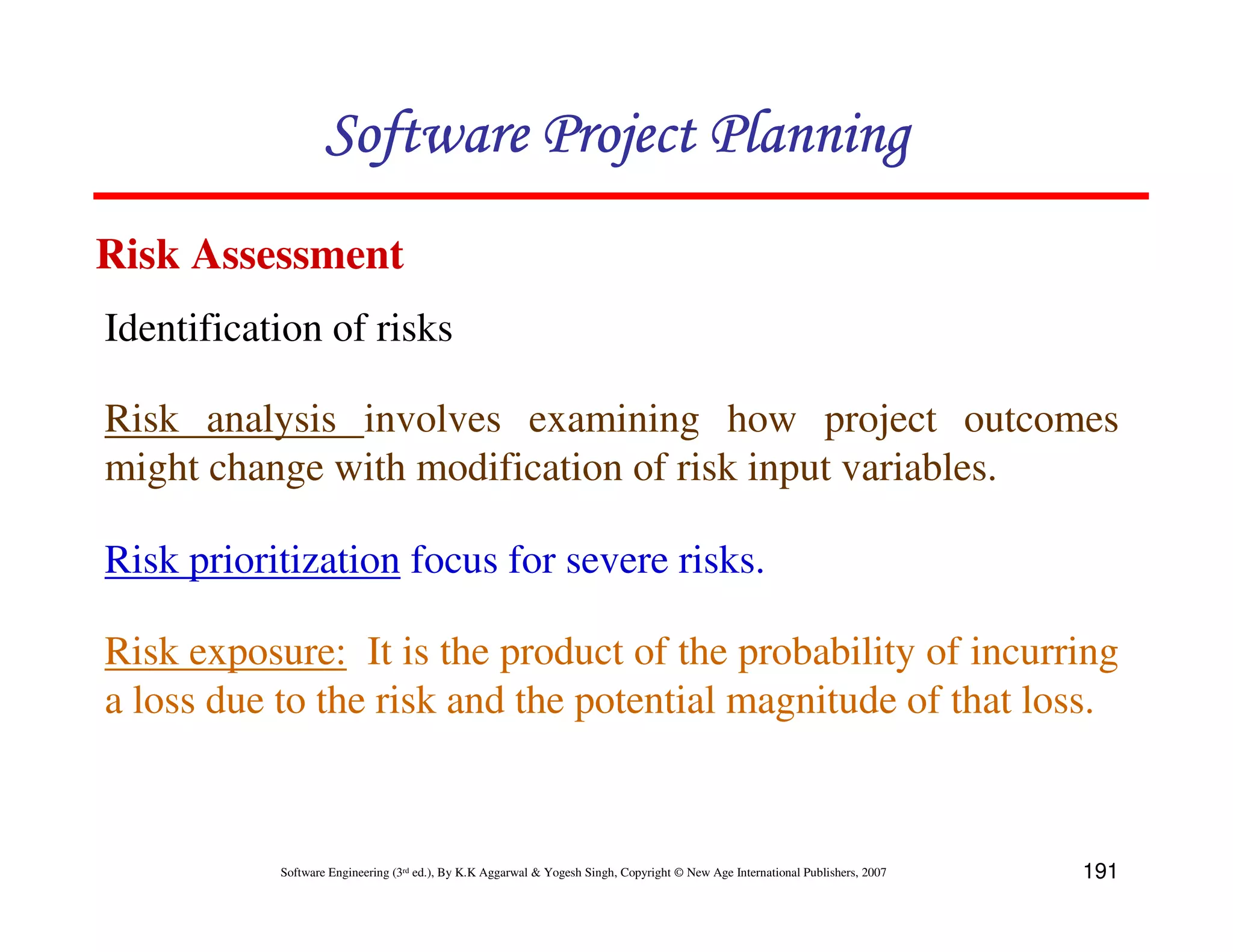 Software Project Planning

Risk Assessment

Identification of risks

Risk analysis involves examining how project outcomes might change with modification of risk input variables.

Risk prioritization focus for severe risks.

Risk exposure: It is the product of the probability of incurring a loss due to the risk and the potential magnitude of that loss.

Software Engineering (3rd ed.), By K.K Aggarwal & Yogesh Singh, Copyright © New Age International Publishers, 2007

191